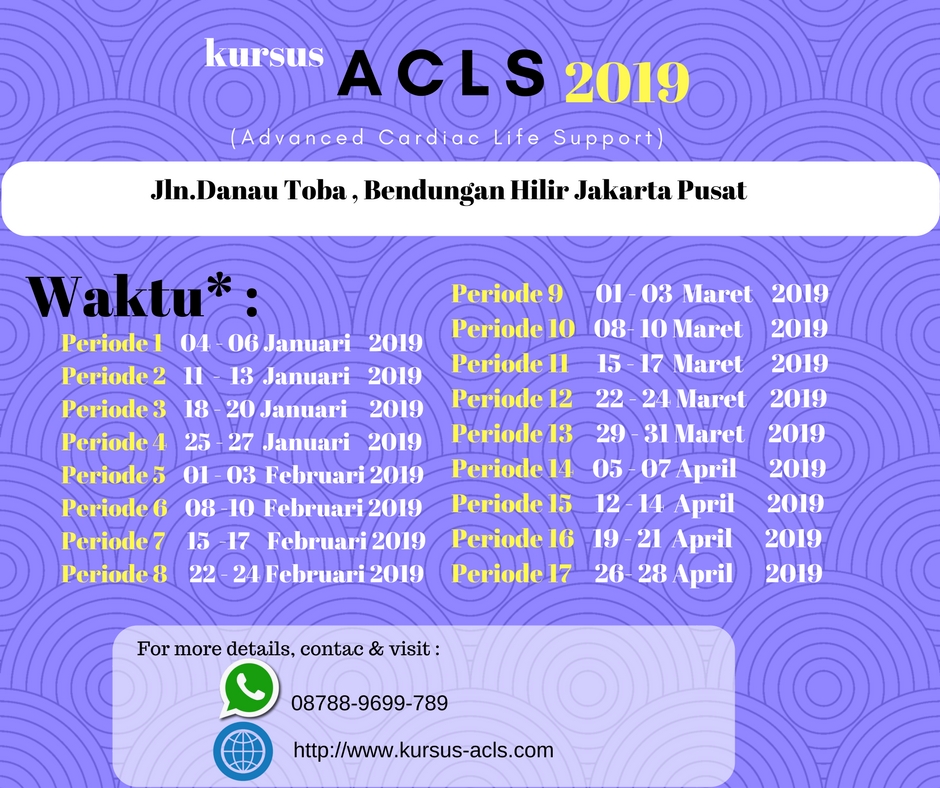 kursus ACLS 2019

(Advanced Cardiac Life Support)

Jln.Danau Toba , Bendungan Hilir Jakarta Pusat

Waktu* :

Periode 1 04 - 06 Januari 2019
Periode 2 11 - 13 Januari 2019
Periode 3 18 - 20 Januari 2019
Periode 4 25 - 27 Januari 2019
Periode 5 01 - 03 Februari 2019
Periode 6 08 -10 Februari 2019
Periode 7 15 -17 Februari 2019
Periode 8 22 - 24 Februari 2019

Periode 9 01 - 03 Maret 2019
Periode 10 08- 10 Maret 2019
Periode 11 15 - 17 Maret 2019
Periode 12 22 - 24 Maret 2019
Periode 13 29 - 31 Maret 2019
Periode 14 05 - 07 April 2019
Periode 15 12 - 14 April 2019
Periode 16 19 - 21 April 2019
Periode 17 26- 28 April 2019

For more details, contac & visit :

08788-9699-789

http://www.kursus-acls.com